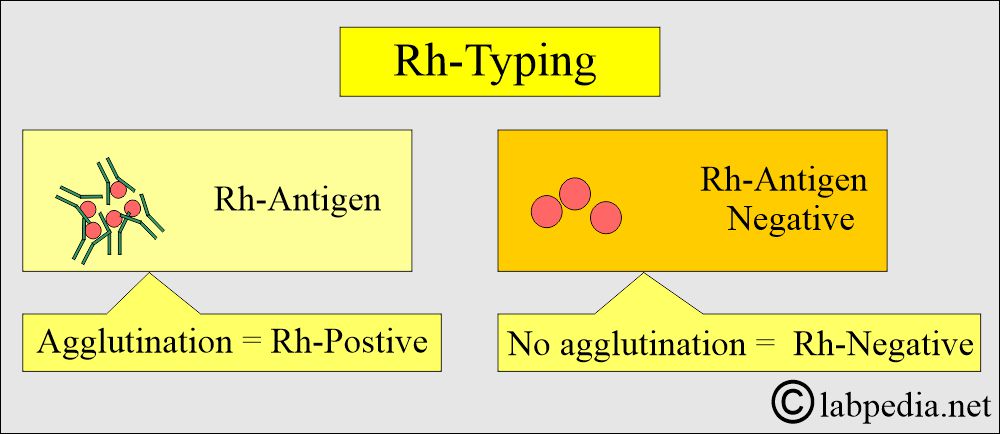 Rh-Typing

Rh-Antigen

Agglutination = Rh-Postive

Rh-Antigen Negative

No agglutination = Rh-Negative

© labpedia.net